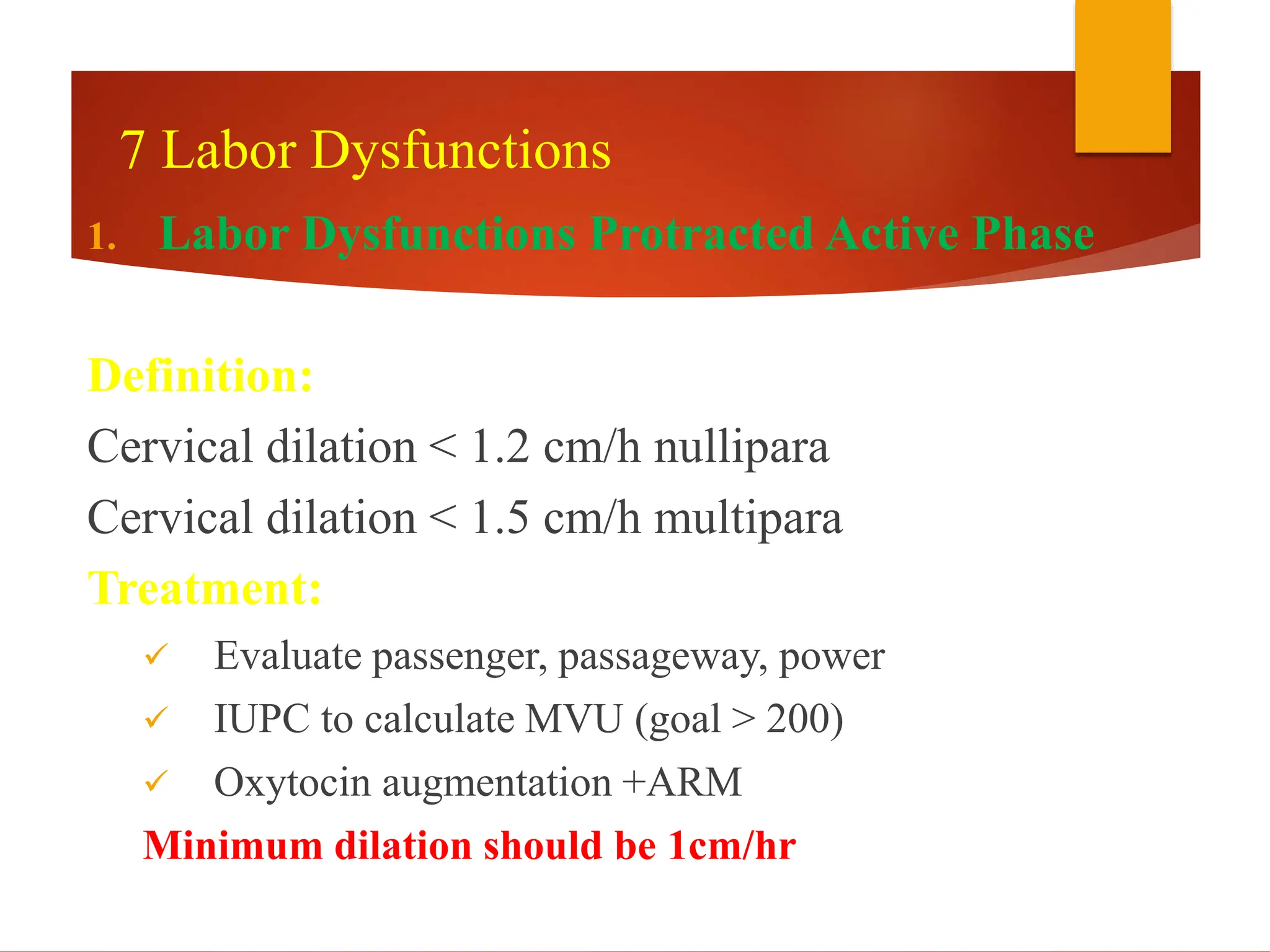 7 Labor Dysfunctions

1. Labor Dysfunctions Protracted Active Phase

Definition:

Cervical dilation < 1.2 cm/h nullipara

Cervical dilation < 1.5 cm/h multipara

Treatment:

✓ Evaluate passenger, passageway, power

✓ IUPC to calculate MVU (goal > 200)

✓ Oxytocin augmentation +ARM

Minimum dilation should be 1cm/hr